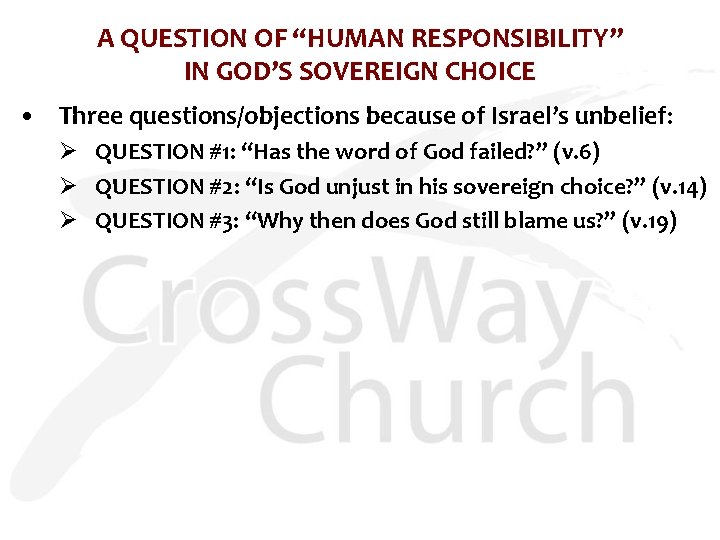 A QUESTION OF "HUMAN RESPONSIBILITY"
IN GOD'S SOVEREIGN CHOICE

• Three questions/objections because of Israel's unbelief:
➢ QUESTION #1: "Has the word of God failed?" (v.6)
➢ QUESTION #2: "Is God unjust in his sovereign choice?" (v.14)
➢ QUESTION #3: "Why then does God still blame us?" (v.19)

CrossWay
Church